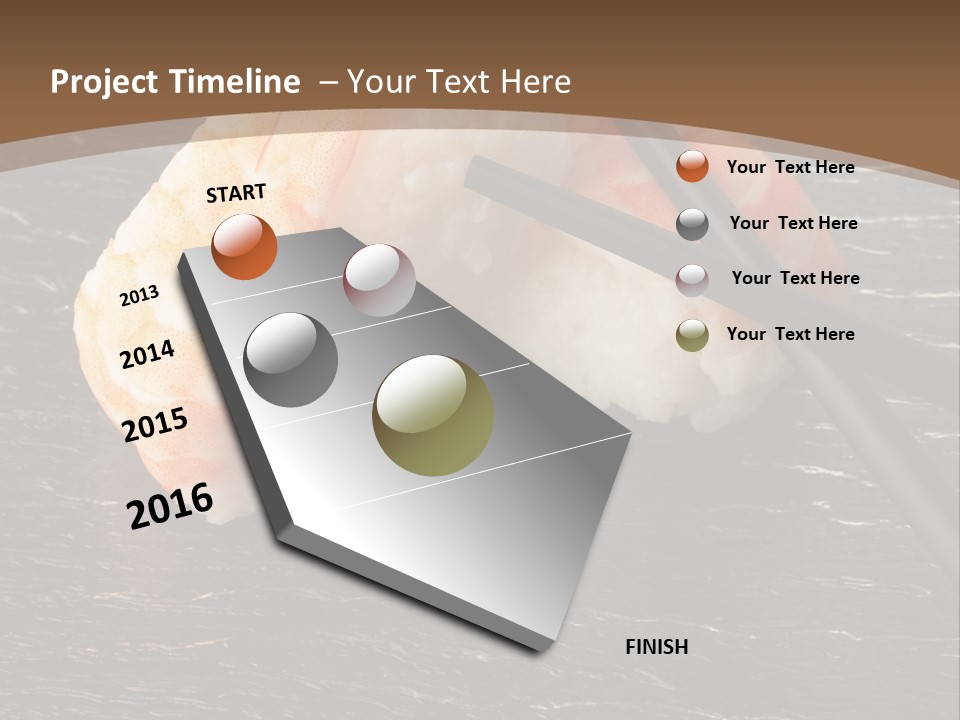 Project Timeline – Your Text Here

START

2013

2014

2015

2016

FINISH

Your Text Here

Your Text Here

Your Text Here

Your Text Here